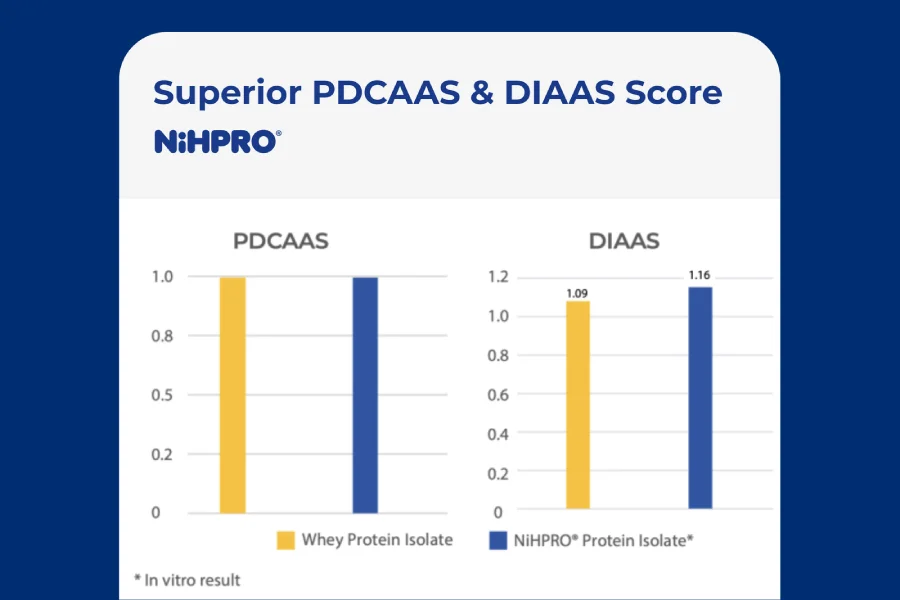 Superior PDCAAS & DIAAS Score

NiHPRO®

PDCAAS

1.0
0.8
0.5
0.2
0

DIAAS

1.2
1.0
0.8
0.6
0.4
0.2
0

1.09
1.16

Whey Protein Isolate
NiHPRO® Protein Isolate*

* In vitro result